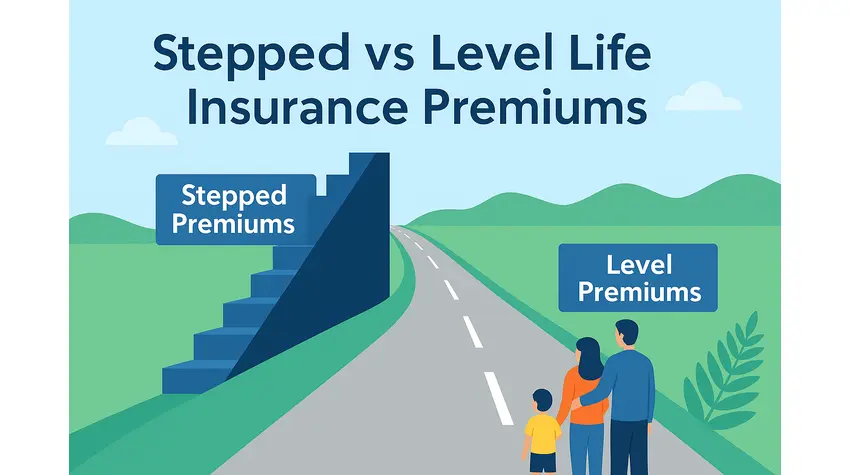 Stepped vs Level Life Insurance Premiums

Stepped Premiums

Level Premiums